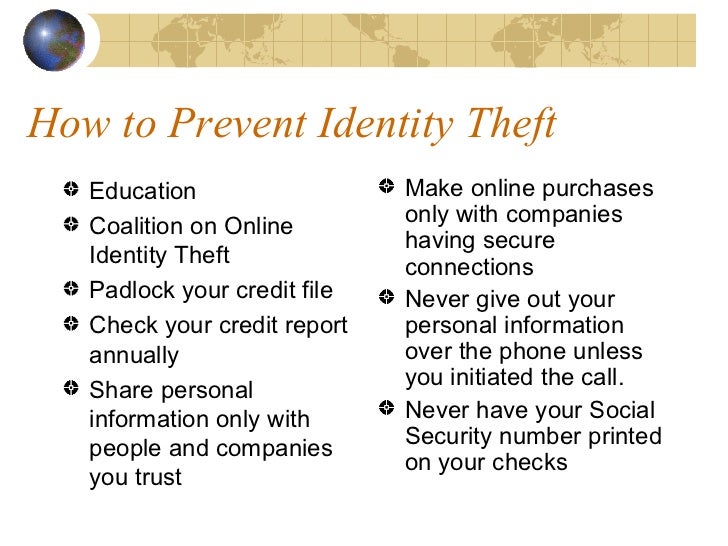 How to Prevent Identity Theft

- Education
- Coalition on Online Identity Theft
- Padlock your credit file
- Check your credit report annually
- Share personal information only with people and companies you trust

- Make online purchases only with companies having secure connections
- Never give out your personal information over the phone unless you initiated the call.
- Never have your Social Security number printed on your checks